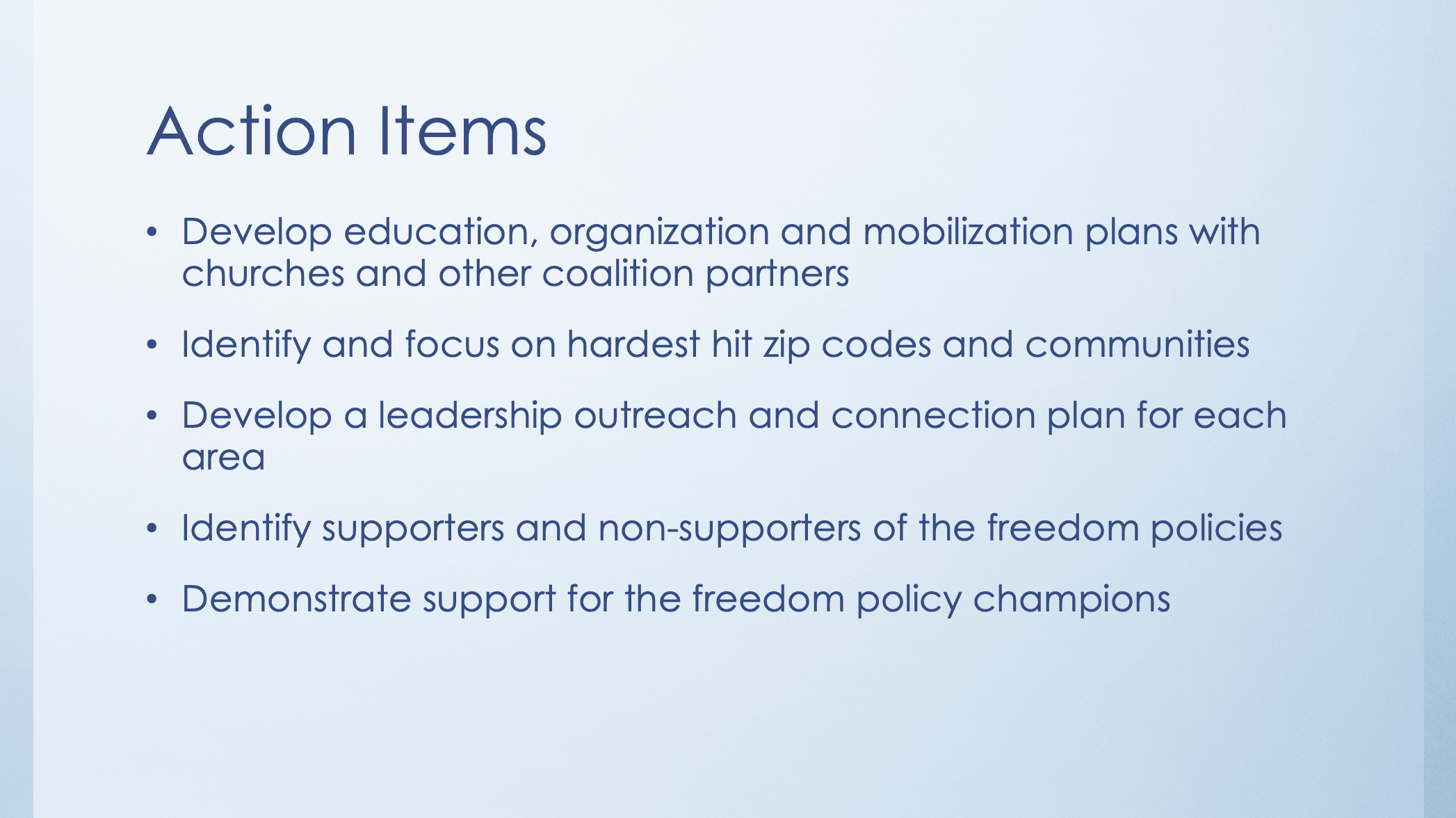 Action Items

• Develop education, organization and mobilization plans with churches and other coalition partners

• Identify and focus on hardest hit zip codes and communities

• Develop a leadership outreach and connection plan for each area

• Identify supporters and non-supporters of the freedom policies

• Demonstrate support for the freedom policy champions